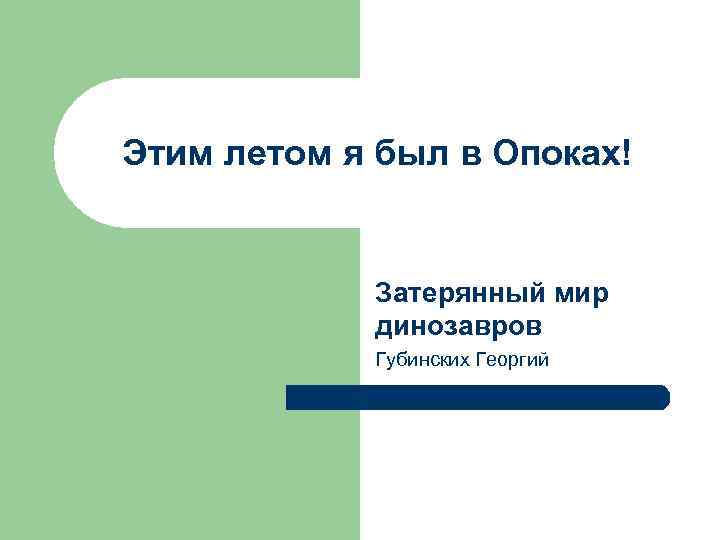 Этим летом я был в Опоках!

Затерянный мир динозавров

Губинских Георгий